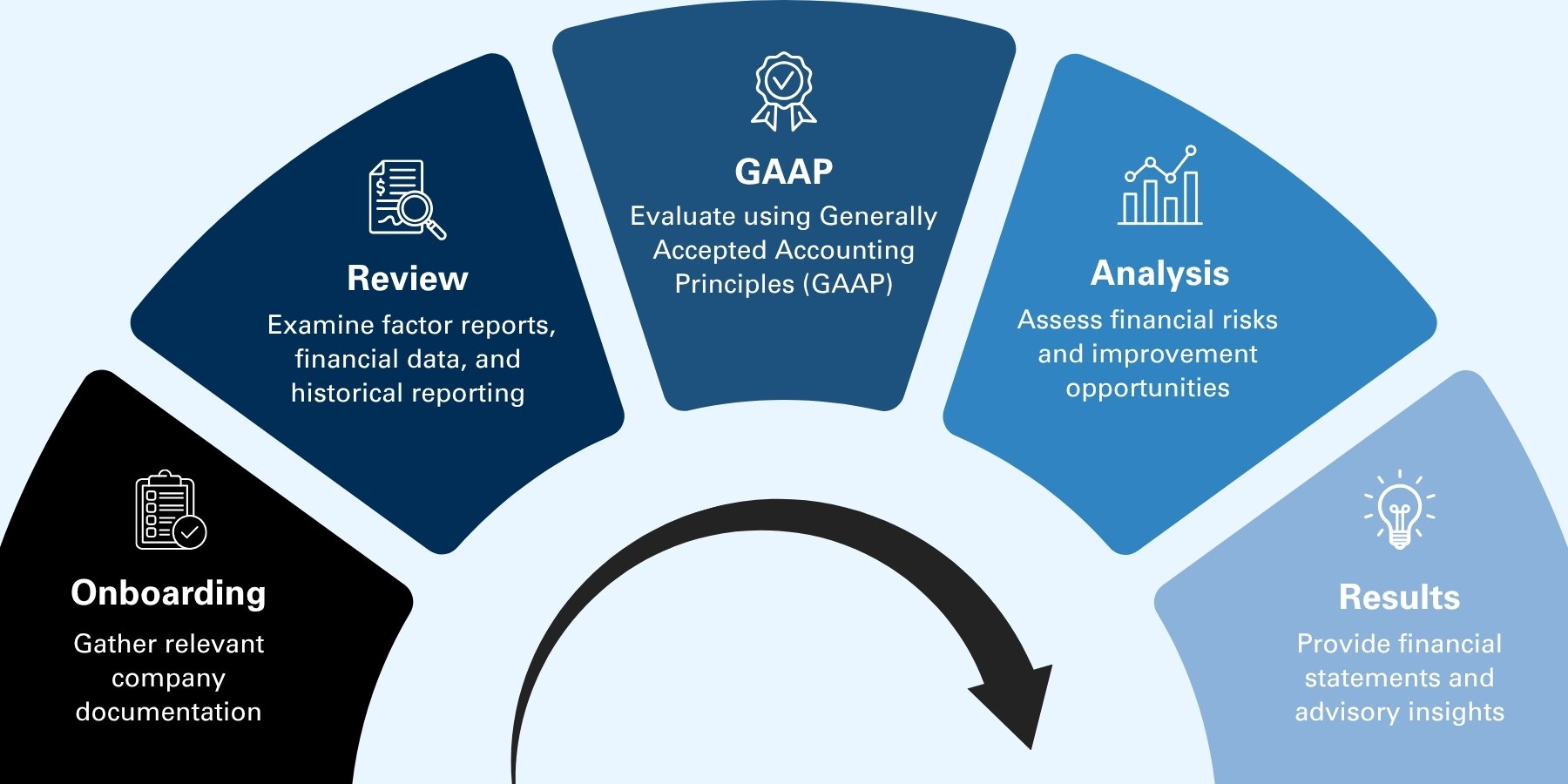 Onboarding

Gather relevant company documentation

Review

Examine factor reports, financial data, and historical reporting

GAAP

Evaluate using Generally Accepted Accounting Principles (GAAP)

Analysis

Assess financial risks and improvement opportunities

Results

Provide financial statements and advisory insights